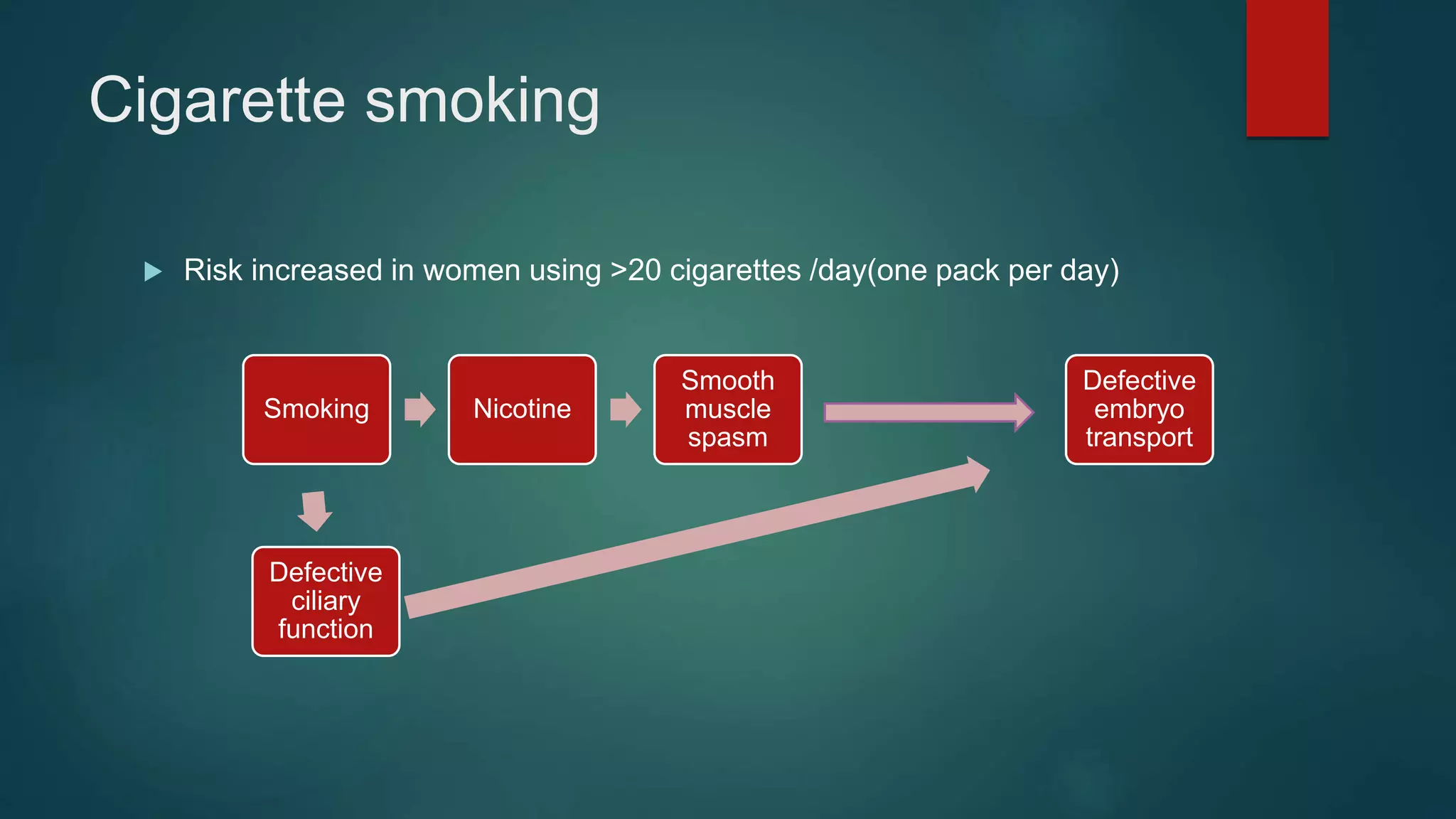 Cigarette smoking

Risk increased in women using >20 cigarettes /day(one pack per day)

Smoking

Nicotine

Smooth muscle spasm

Defective embryo transport

Defective ciliary function